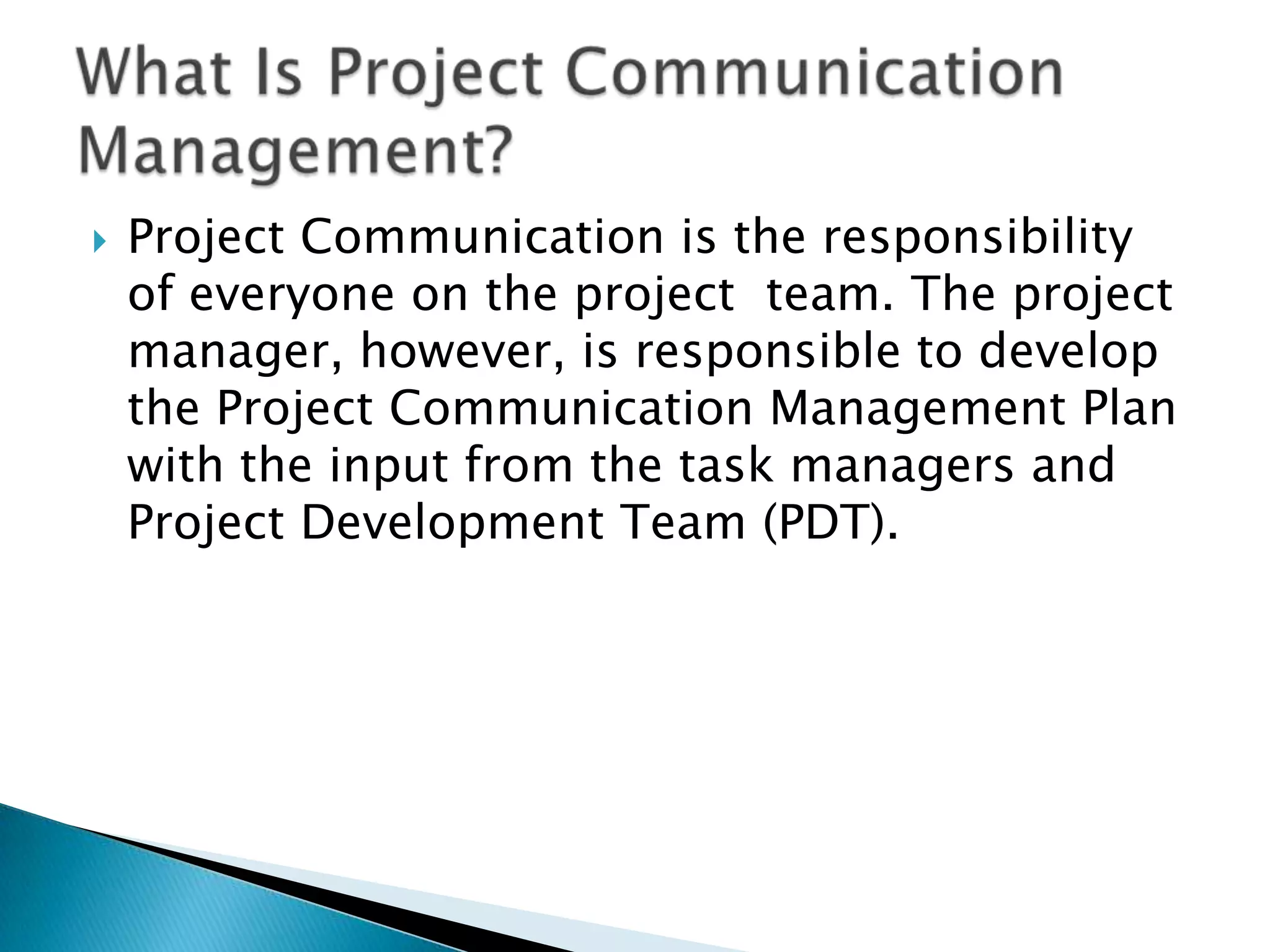 What Is Project Communication Management?

Project Communication is the responsibility of everyone on the project team. The project manager, however, is responsible to develop the Project Communication Management Plan with the input from the task managers and Project Development Team (PDT).